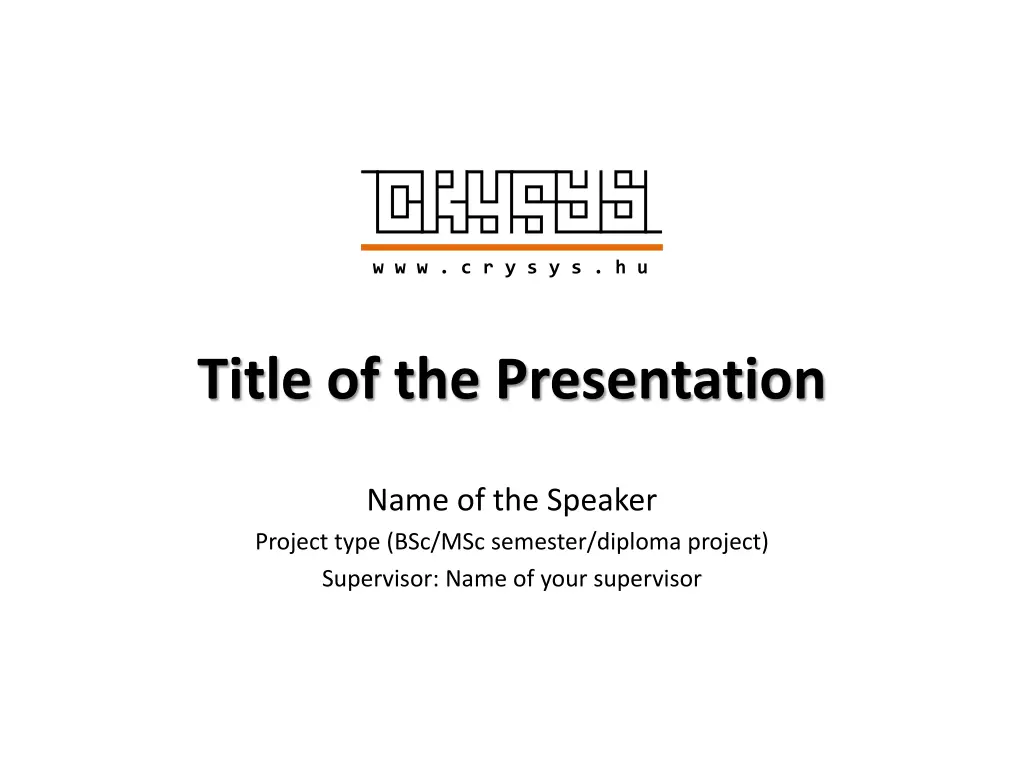 CRYSYS
www.crysys.hu

Title of the Presentation

Name of the Speaker
Project type (BSc/MSc semester/diploma project)
Supervisor: Name of your supervisor